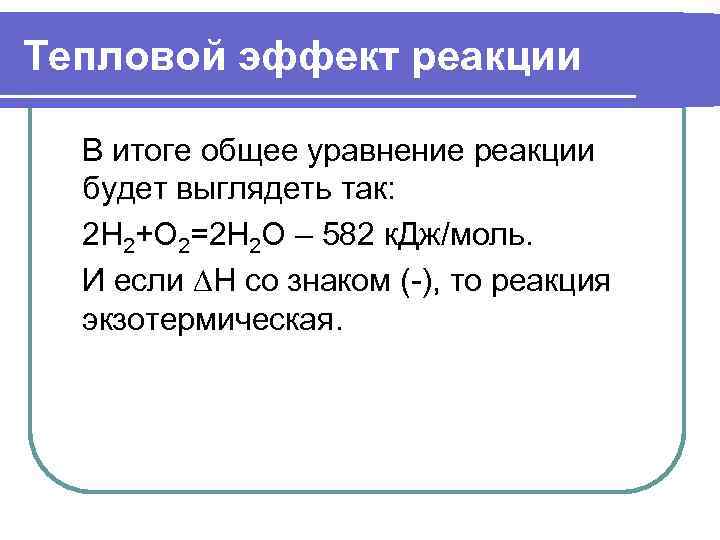 Тепловой эффект реакции

В итоге общее уравнение реакции будет выглядеть так:

$2H_2+O_2=2H_2O$ – 582 кДж/моль.

И если $\Delta H$ со знаком (-), то реакция экзотермическая.